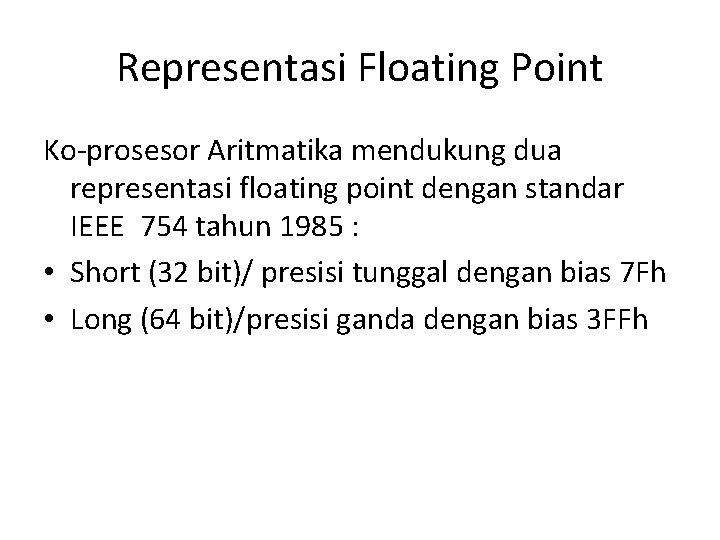 Representasi Floating Point

Ko-prosesor Aritmatika mendukung dua representasi floating point dengan standar IEEE 754 tahun 1985 :

• Short (32 bit)/ presisi tunggal dengan bias 7Fh
• Long (64 bit)/presisi ganda dengan bias 3FFh